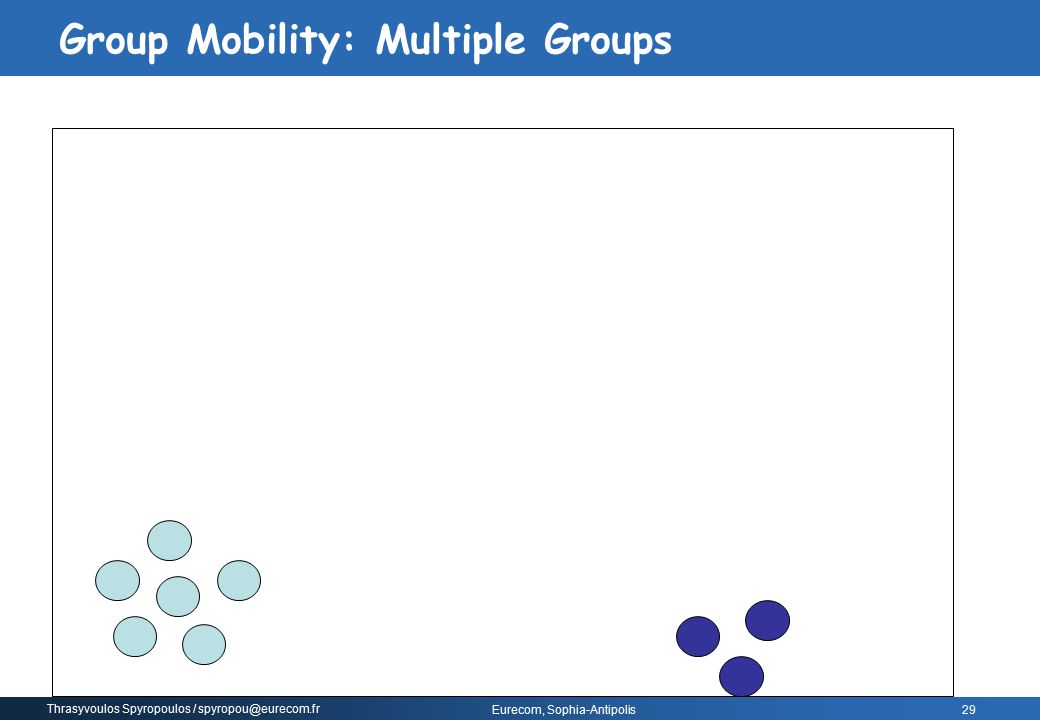 Group Mobility: Multiple Groups

Thrasyvoulos Spyropoulos / spyropou@eurecom.fr
Eurecom, Sophia-Antipolis
29